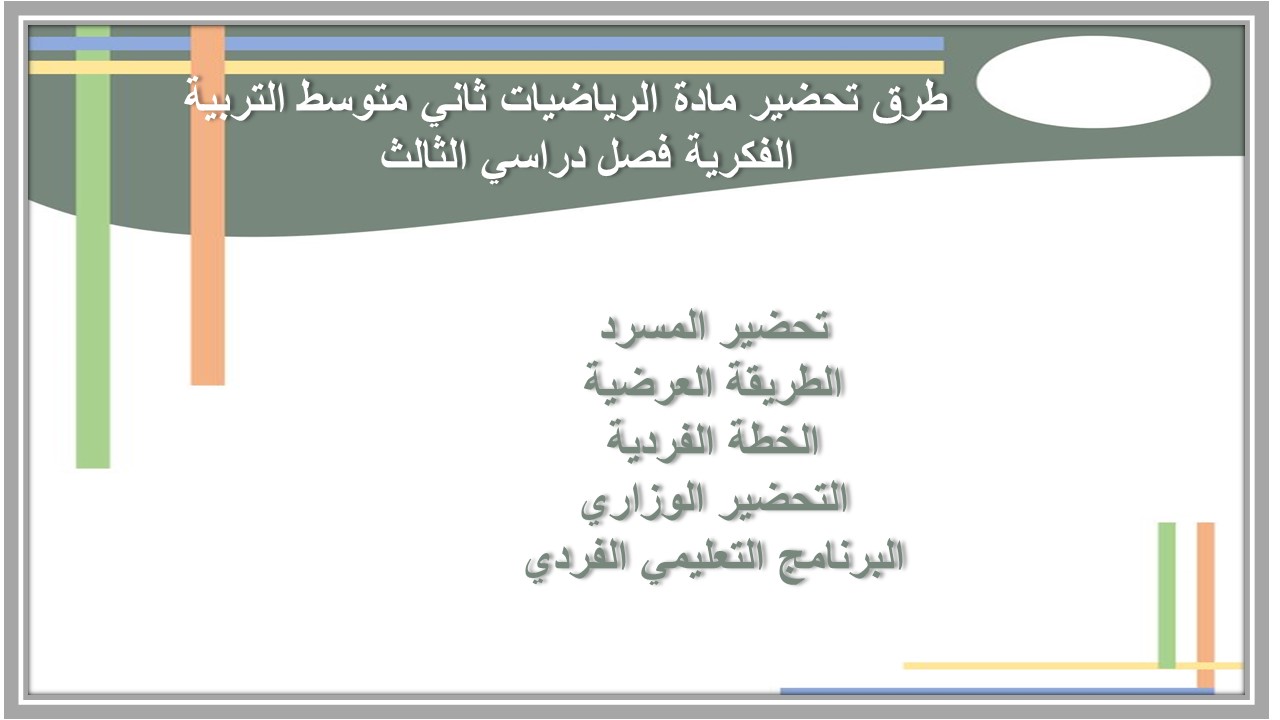 طرق تحضير مادة الرياضيات ثاني متوسط التربية الفكرية فصل دراسي الثالث

تحضير المسرد
الطريقة العرضية
الخطة الفردية
التحضير الوزاري
البرنامج التعليمي الفردي